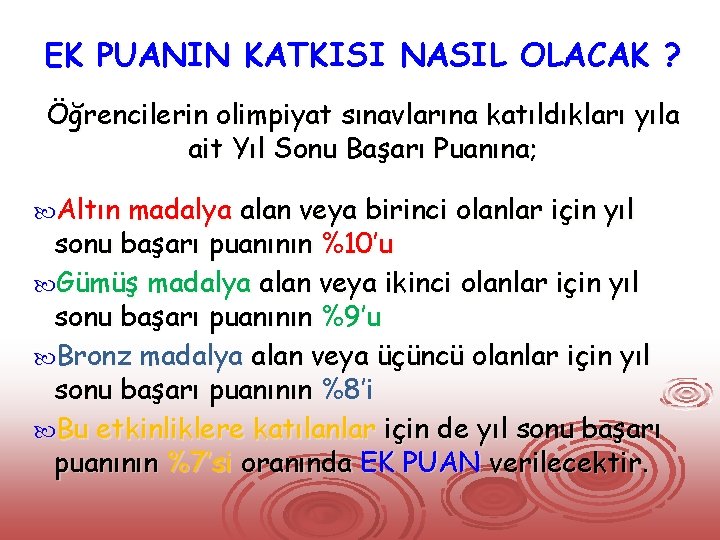 EK PUANIN KATKISI NASIL OLACAK ?

Öğrencilerin olimpiyat sınavlarına katıldıkları yıla ait Yıl Sonu Başarı Puanına;

Altın madalya alan veya birinci olanlar için yıl sonu başarı puanının %10'u

Gümüş madalya alan veya ikinci olanlar için yıl sonu başarı puanının %9'u

Bronz madalya alan veya üçüncü olanlar için yıl sonu başarı puanının %8'i

Bu etkinliklere katılanlar için de yıl sonu başarı puanının %7'si oranında EK PUAN verilecektir.